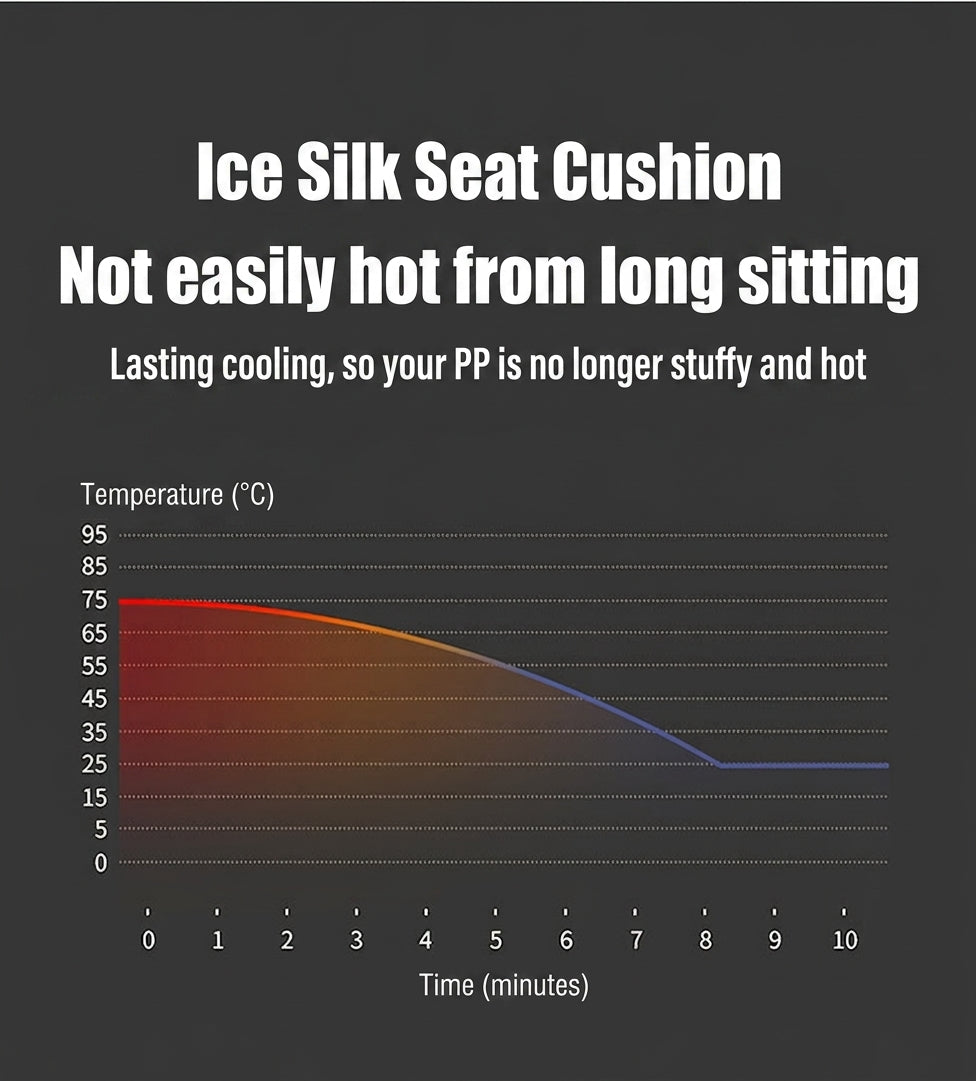 Ice Silk Seat Cushion
Not easily hot from long sitting
Lasting cooling, so your PP is no longer stuffy and hot

Temperature (°C)
95
85
75
65
55
45
35
25
15
5
0

0 1 2 3 4 5 6 7 8 9 10
Time (minutes)